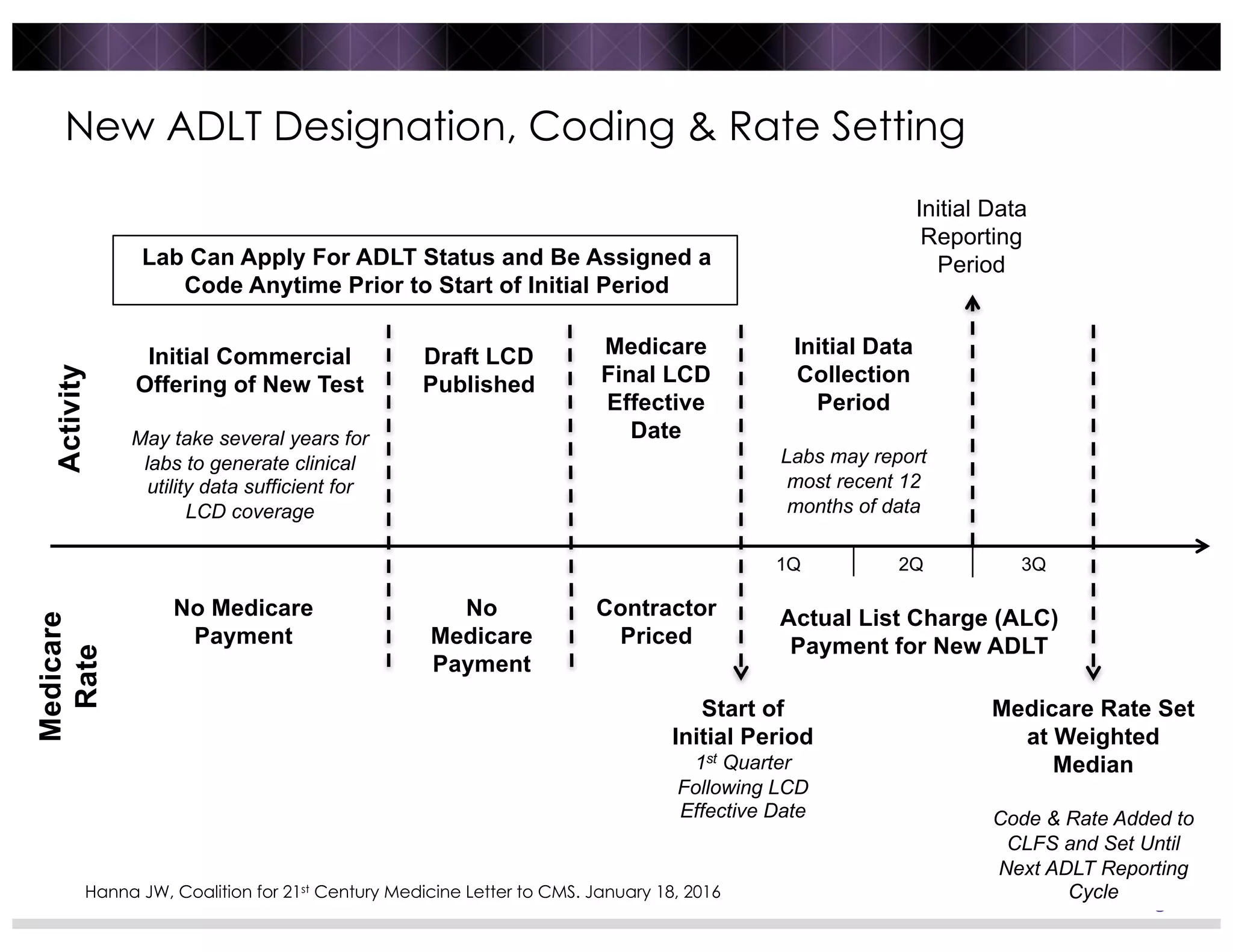 New ADLT Designation, Coding & Rate Setting

Lab Can Apply For ADLT Status and Be Assigned a Code Anytime Prior to Start of Initial Period

Initial Data Reporting Period

Activity

Initial Commercial Offering of New Test

May take several years for labs to generate clinical utility data sufficient for LCD coverage

Draft LCD Published

Medicare Final LCD Effective Date

Initial Data Collection Period

Labs may report most recent 12 months of data

1Q

2Q

3Q

Medicare Rate

No Medicare Payment

No Medicare Payment

Contractor Priced

Actual List Charge (ALC) Payment for New ADLT

Start of Initial Period

$1^{st}$ Quarter Following LCD Effective Date

Medicare Rate Set at Weighted Median

Code & Rate Added to CLFS and Set Until Next ADLT Reporting Cycle

Hanna JW, Coalition for $21^{st}$ Century Medicine Letter to CMS. January 18, 2016